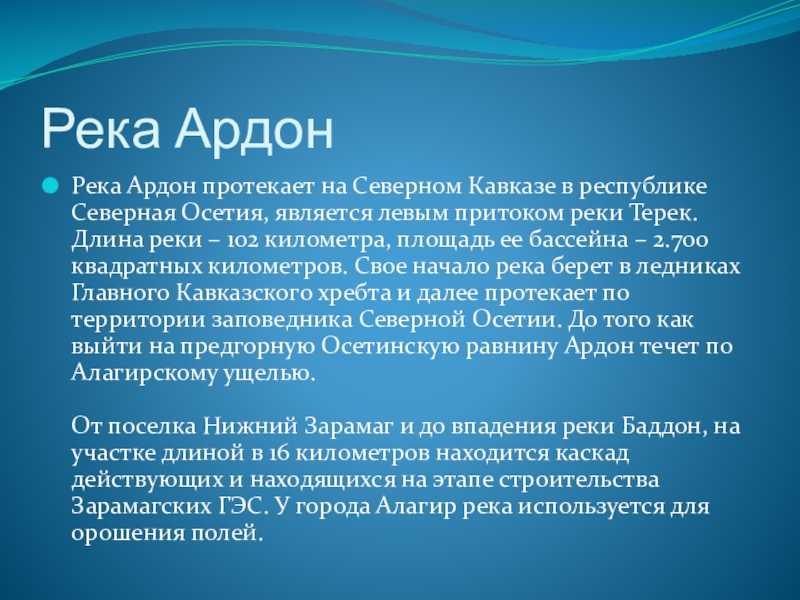 Река Ардон

Река Ардон протекает на Северном Кавказе в республике Северная Осетия, является левым притоком реки Терек. Длина реки – 102 километра, площадь ее бассейна – 2.700 квадратных километров. Свое начало река берет в ледниках Главного Кавказского хребта и далее протекает по территории заповедника Северной Осетии. До того как выйти на предгорную Осетинскую равнину Ардон течет по Алагирскому ущелью.

От поселка Нижний Зарамаг и до впадения реки Баддон, на участке длиной в 16 километров находится каскад действующих и находящихся на этапе строительства Зарамагских ГЭС. У города Алагир река используется для орошения полей.